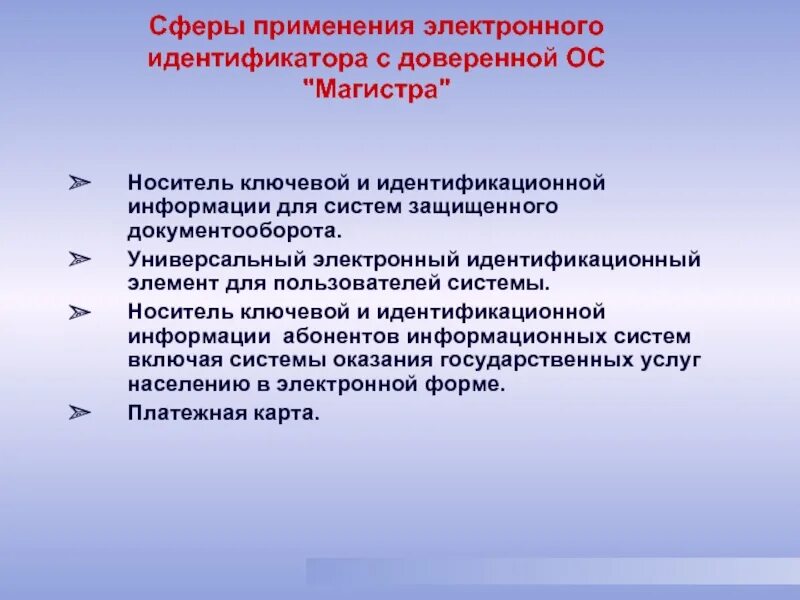 Сферы применения электронного идентификатора с доверенной ОС "Магистра"

➢ Носитель ключевой и идентификационной информации для систем защищенного документооборота.

➢ Универсальный электронный идентификационный элемент для пользователей системы.

➢ Носитель ключевой и идентификационной информации абонентов информационных систем включая системы оказания государственных услуг населению в электронной форме.

➢ Платежная карта.